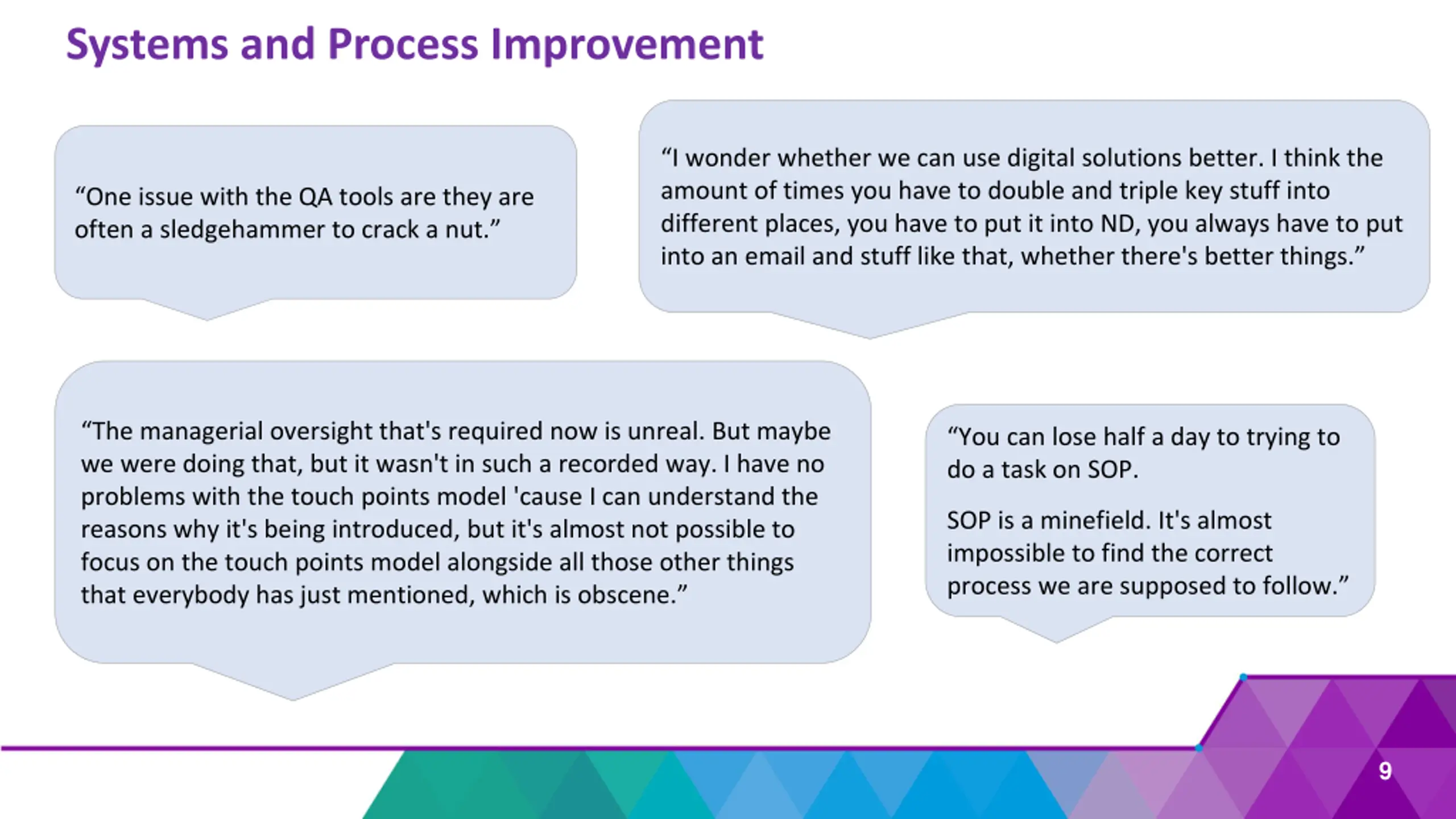 Systems and Process Improvement

“One issue with the QA tools are they are often a sledgehammer to crack a nut.”

“I wonder whether we can use digital solutions better. I think the amount of times you have to double and triple key stuff into different places, you have to put it into ND, you always have to put into an email and stuff like that, whether there's better things.”

“The managerial oversight that's required now is unreal. But maybe we were doing that, but it wasn't in such a recorded way. I have no problems with the touch points model 'cause I can understand the reasons why it's being introduced, but it's almost not possible to focus on the touch points model alongside all those other things that everybody has just mentioned, which is obscene.”

“You can lose half a day to trying to do a task on SOP.

SOP is a minefield. It's almost impossible to find the correct process we are supposed to follow.”

9